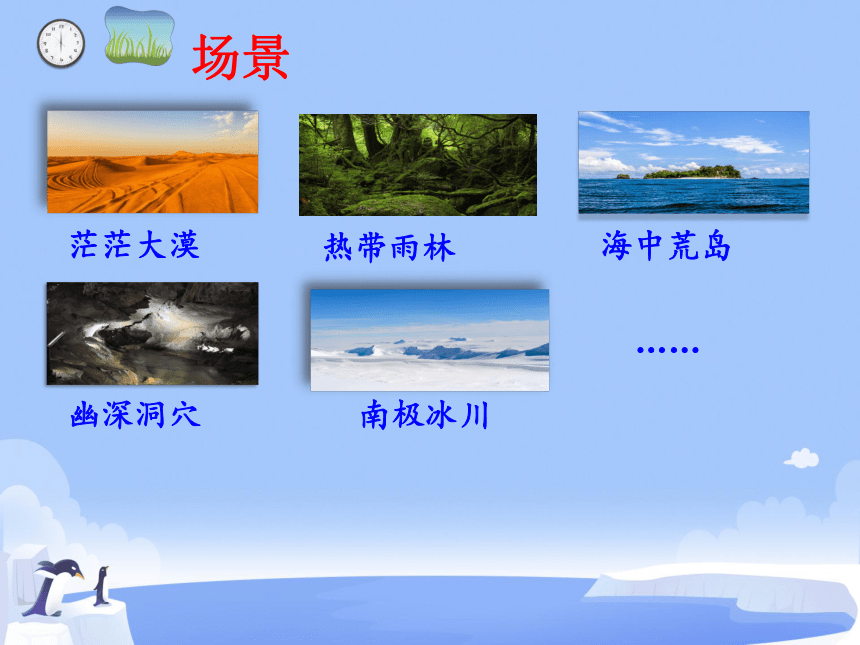 场景

茫茫大漠

热带雨林

海中荒岛

幽深洞穴

南极冰川

……